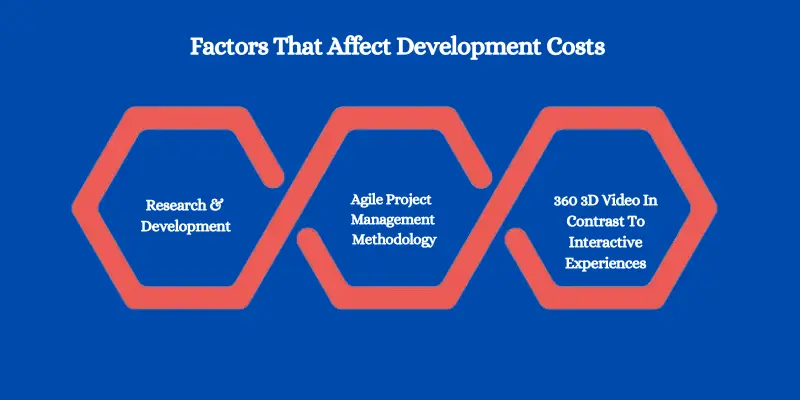 Factors That Affect Development Costs

Research & Development

Agile Project Management Methodology

360 3D Video In Contrast To Interactive Experiences